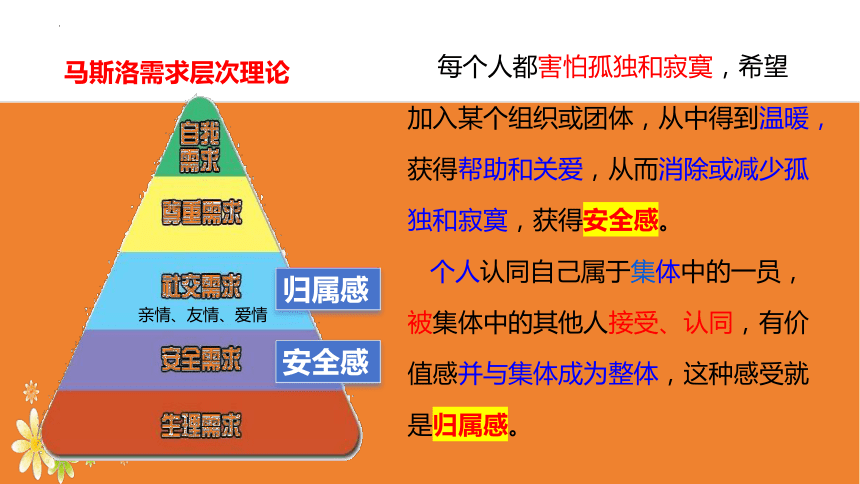 马斯洛需求层次理论

自我需求

尊重需求

社交需求

亲情、友情、爱情

归属感

安全需求

安全感

生理需求

每个人都害怕孤独和寂寞，希望加入某个组织或团体，从中得到温暖，获得帮助和关爱，从而消除或减少孤独和寂寞，获得安全感。

个人认同自己属于集体中的一员，被集体中的其他人接受、认同，有价值感并与集体成为整体，这种感受就是归属感。